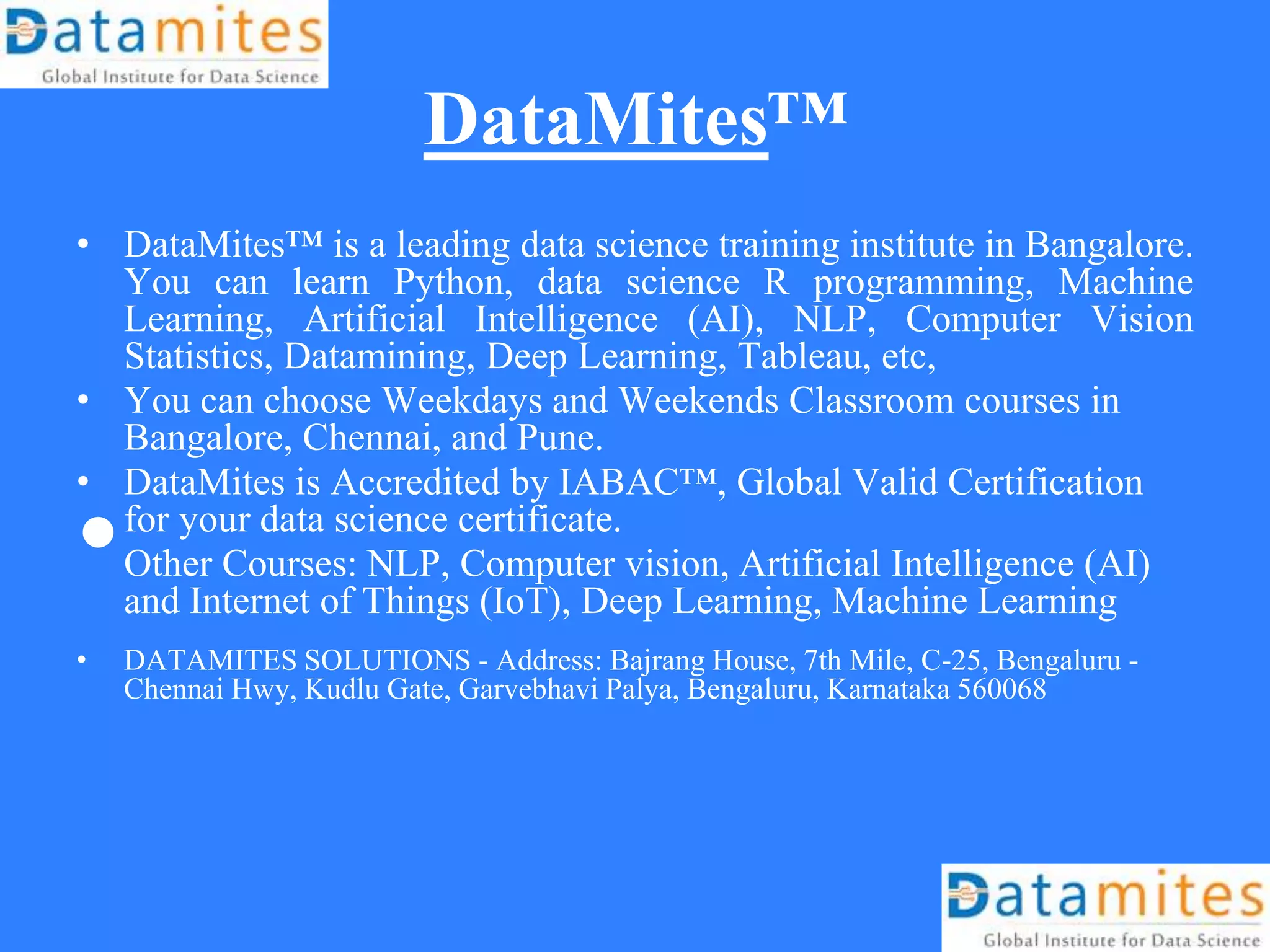 Datamites
Global Institute for Data Science

DataMites™

• DataMites™ is a leading data science training institute in Bangalore. You can learn Python, data science R programming, Machine Learning, Artificial Intelligence (AI), NLP, Computer Vision Statistics, Datamining, Deep Learning, Tableau, etc,

• You can choose Weekdays and Weekends Classroom courses in Bangalore, Chennai, and Pune.

• DataMites is Accredited by IABAC™, Global Valid Certification for your data science certificate.

• Other Courses: NLP, Computer vision, Artificial Intelligence (AI) and Internet of Things (IoT), Deep Learning, Machine Learning

• DATAMITES SOLUTIONS - Address: Bajrang House, 7th Mile, C-25, Bengaluru - Chennai Hwy, Kudlu Gate, Garvebhavi Palya, Bengaluru, Karnataka 560068

Datamites
Global Institute for Data Science